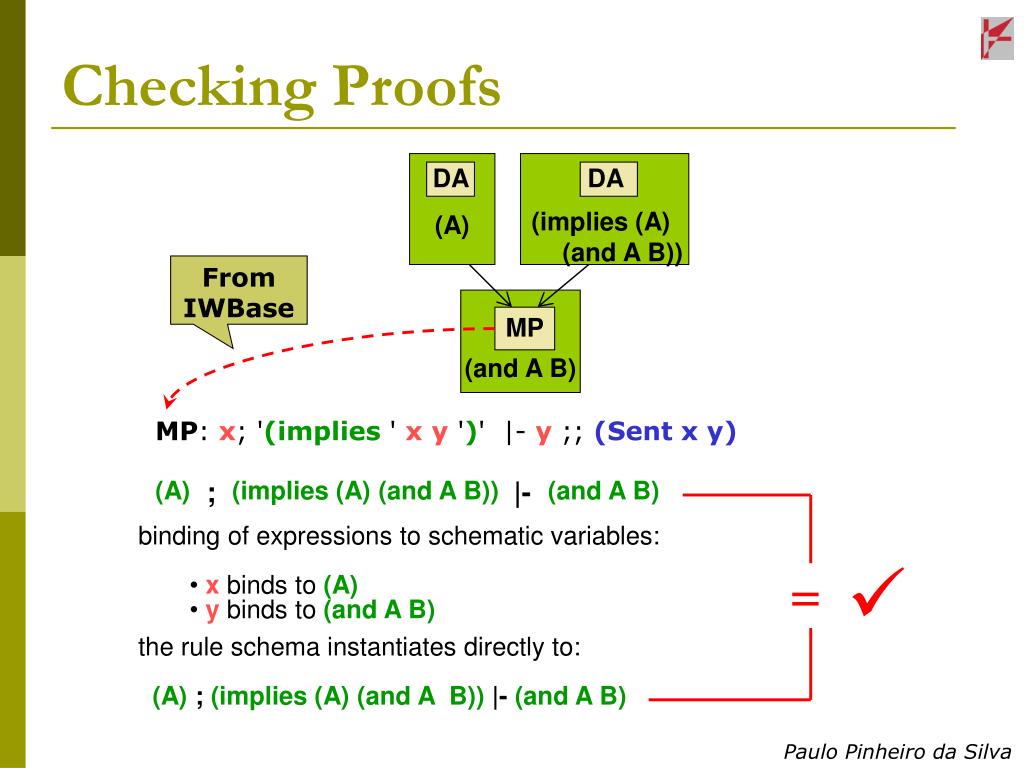 Checking Proofs

DA
(A)

DA
(implies (A) (and A B))

From IWBase

MP
(and A B)

MP: x; '(implies ' x y ')' |- y ;; (Sent x y)

(A) ; (implies (A) (and A B)) |- (and A B)

binding of expressions to schematic variables:

• x binds to (A)
• y binds to (and A B)

the rule schema instantiates directly to:

(A) ; (implies (A) (and A B)) |- (and A B)

= ✓

Paulo Pinheiro da Silva